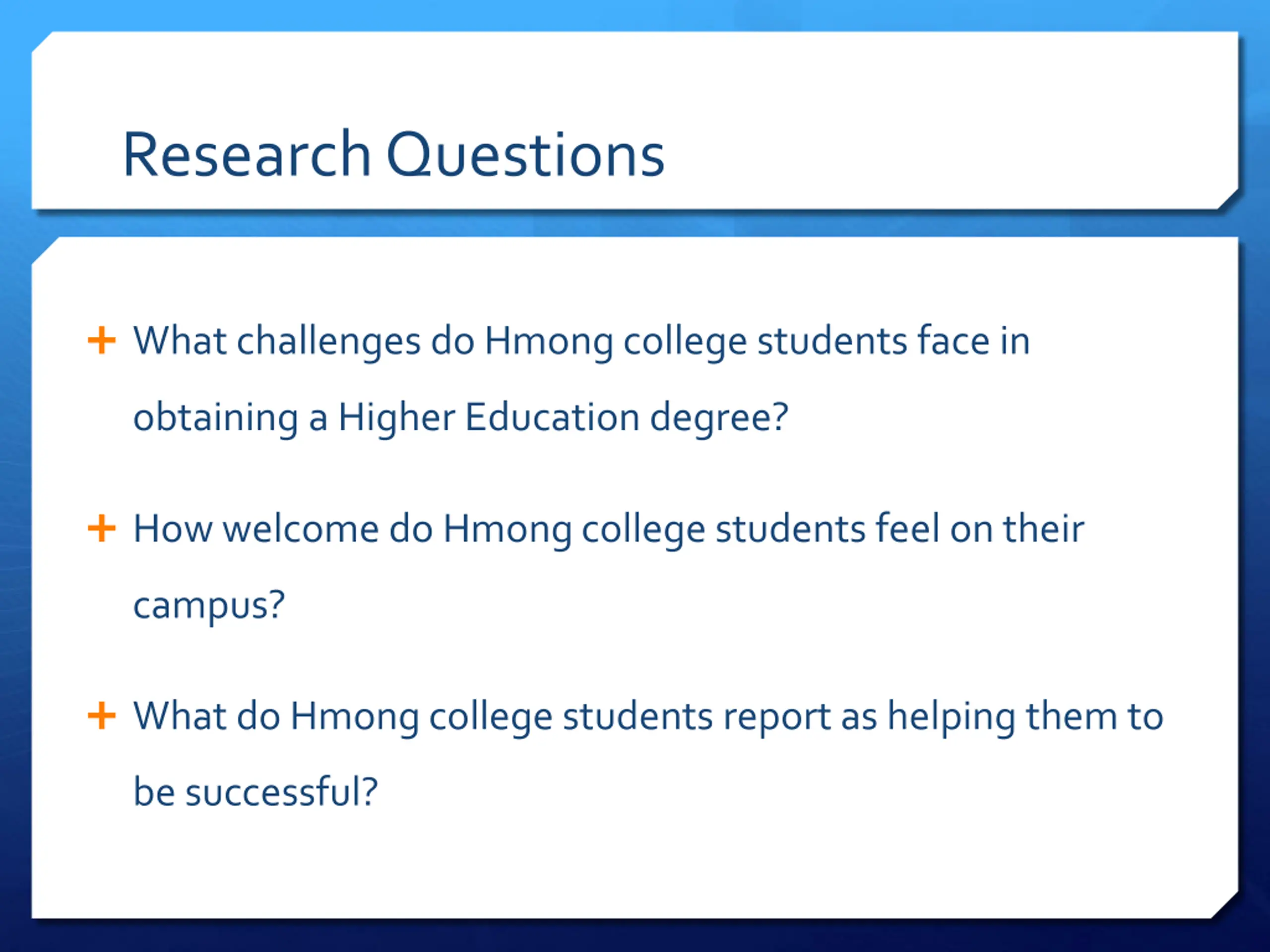 Research Questions

+ What challenges do Hmong college students face in obtaining a Higher Education degree?

+ How welcome do Hmong college students feel on their campus?

+ What do Hmong college students report as helping them to be successful?